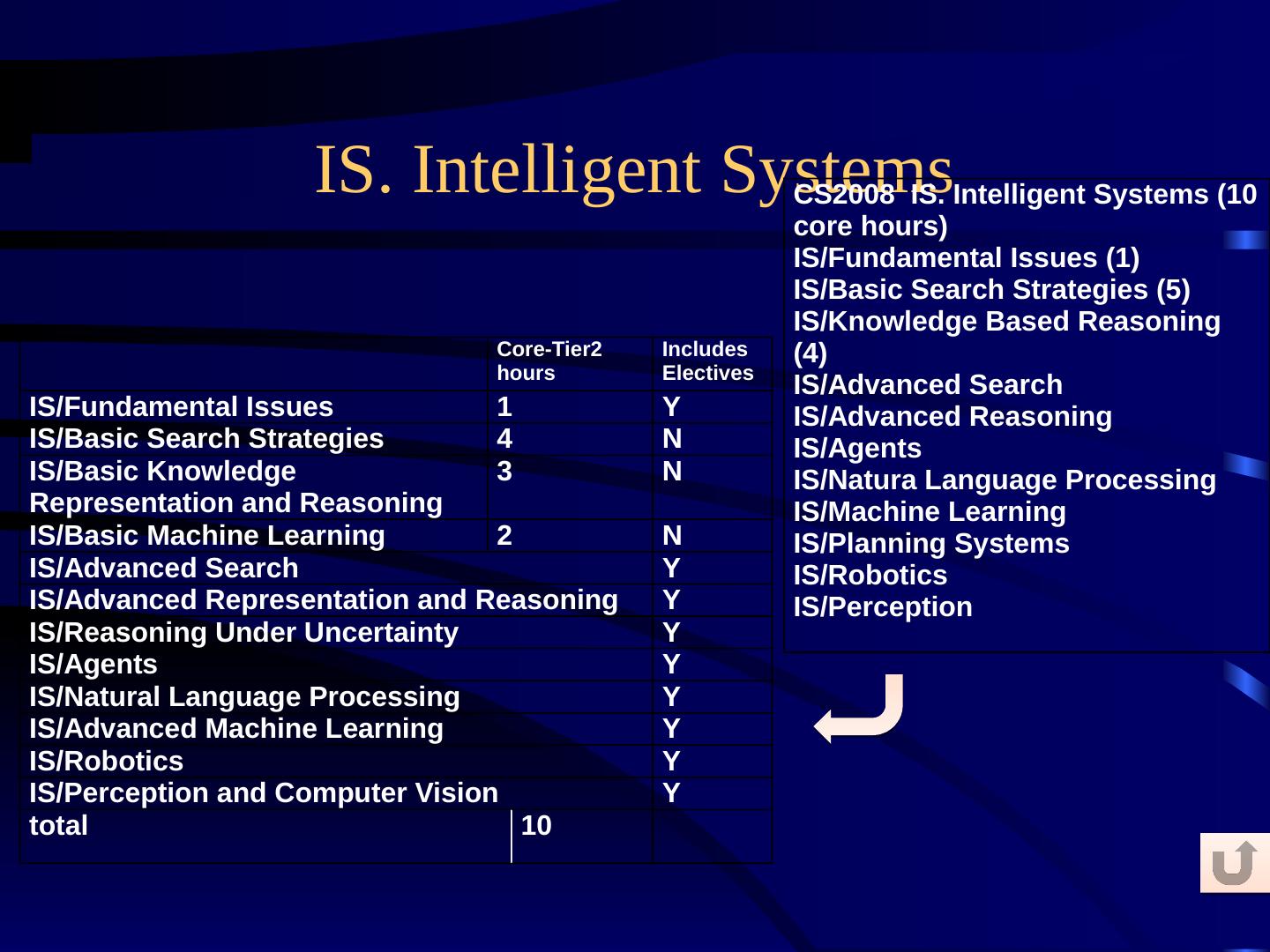 IS. Intelligent Systems

| | Core-Tier2 hours | Includes Electives |
|---|---|---|
| IS/Fundamental Issues | 1 | Y |
| IS/Basic Search Strategies | 4 | N |
| IS/Basic Knowledge Representation and Reasoning | 3 | N |
| IS/Basic Machine Learning | 2 | N |
| IS/Advanced Search | | Y |
| IS/Advanced Representation and Reasoning | | Y |
| IS/Reasoning Under Uncertainty | | Y |
| IS/Agents | | Y |
| IS/Natural Language Processing | | Y |
| IS/Advanced Machine Learning | | Y |
| IS/Robotics | | Y |
| IS/Perception and Computer Vision | | Y |
| total | 10 | |

CS2008 IS. Intelligent Systems (10 core hours)
IS/Fundamental Issues (1)
IS/Basic Search Strategies (5)
IS/Knowledge Based Reasoning (4)
IS/Advanced Search
IS/Advanced Reasoning
IS/Agents
IS/Natura Language Processing
IS/Machine Learning
IS/Planning Systems
IS/Robotics
IS/Perception